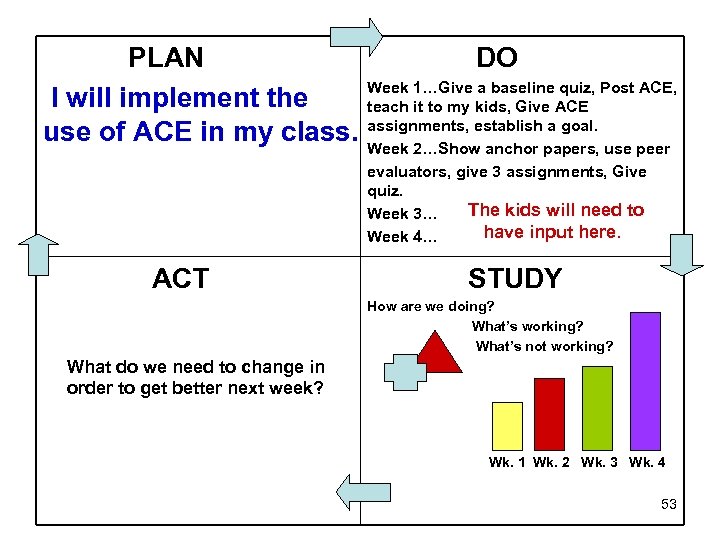 PLAN

I will implement the use of ACE in my class.

DO

Week 1…Give a baseline quiz, Post ACE, teach it to my kids, Give ACE assignments, establish a goal.

Week 2…Show anchor papers, use peer evaluators, give 3 assignments, Give quiz.

Week 3…

Week 4…

The kids will need to have input here.

ACT

What do we need to change in order to get better next week?

STUDY

How are we doing?

What's working?

What's not working?

Wk. 1 Wk. 2 Wk. 3 Wk. 4

53